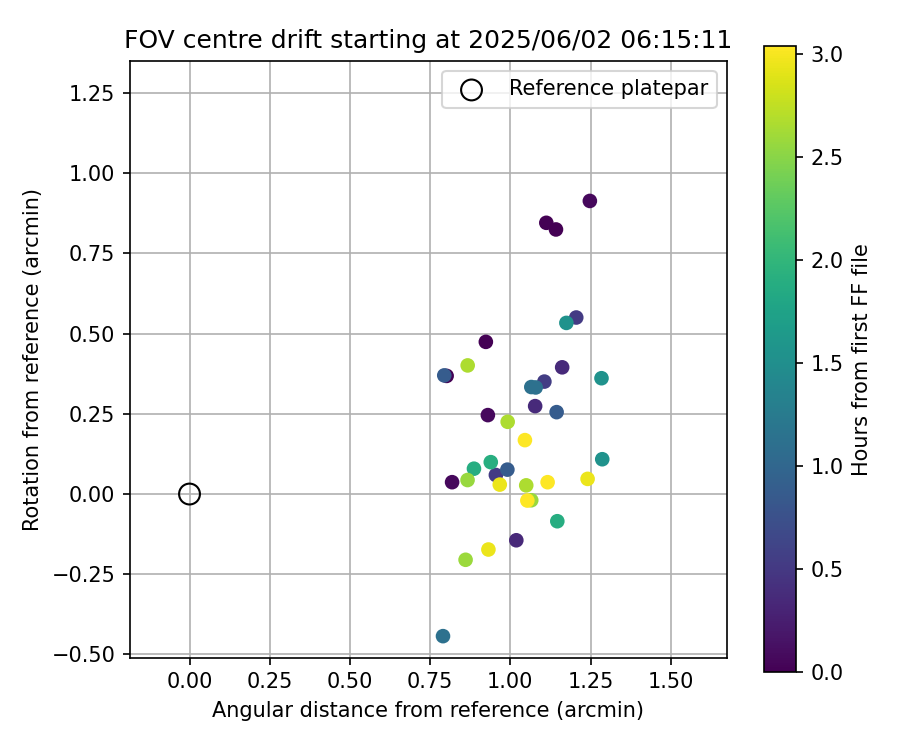 FOV centre drift starting at 2025/06/02 06:15:11

Reference platepar

Rotation from reference (arcmin)

1.25
1.00
0.75
0.50
0.25
0.00
−0.25
−0.50

0.00 0.25 0.50 0.75 1.00 1.25 1.50

Angular distance from reference (arcmin)

3.0
2.5
2.0
1.5
1.0
0.5
0.0

Hours from first FF file